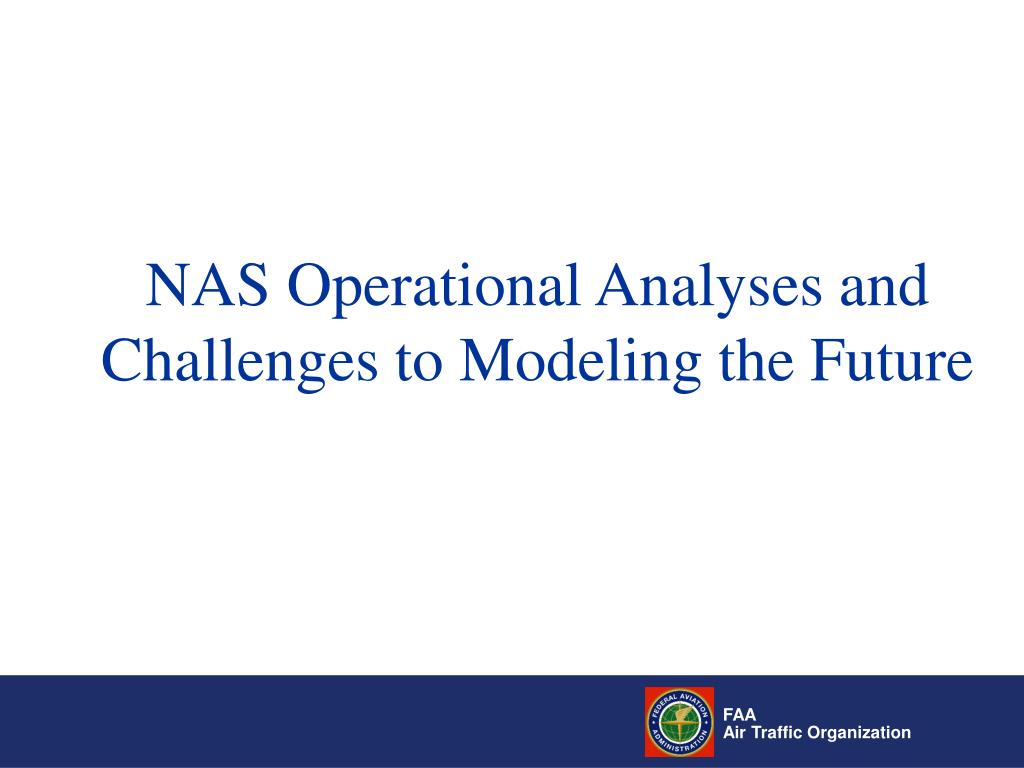 NAS Operational Analyses and Challenges to Modeling the Future

FEDERAL AVIATION ADMINISTRATION

FAA
Air Traffic Organization